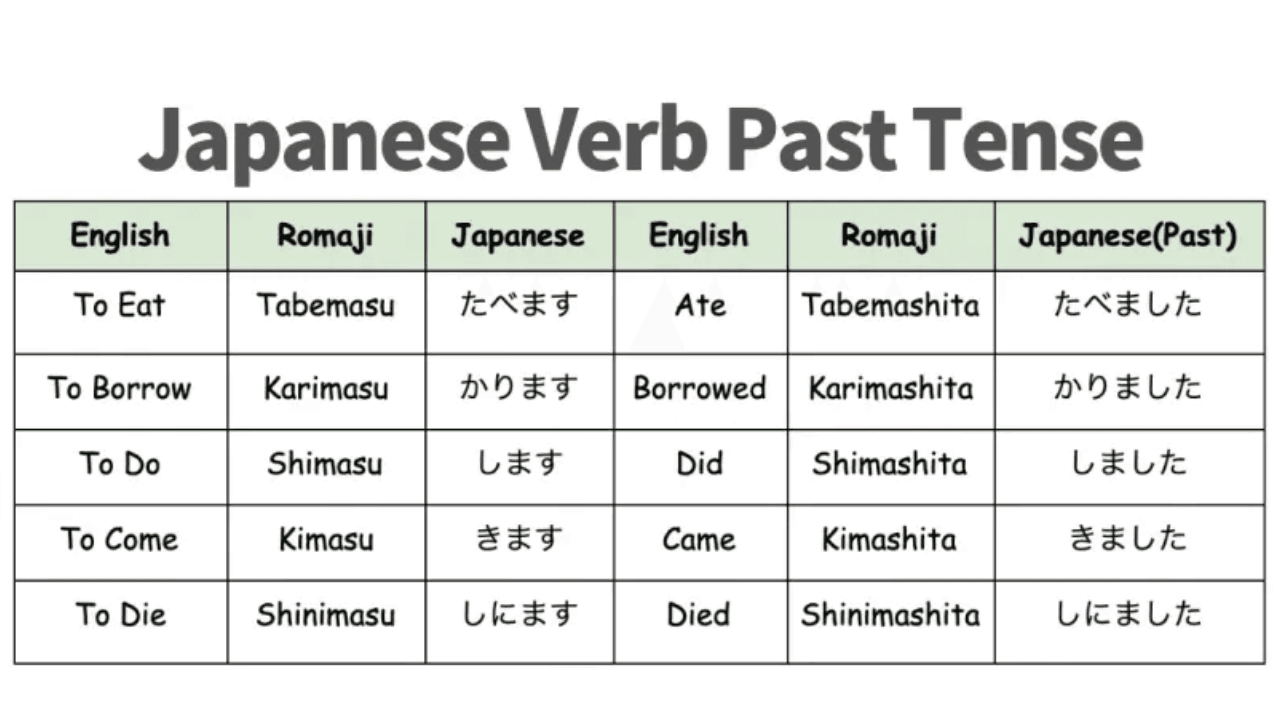 Japanese Verb Past Tense

| English | Romaji | Japanese | English | Romaji | Japanese(Past) |
|---|---|---|---|---|---|
| To Eat | Tabemasu | たべます | Ate | Tabemashita | たべました |
| To Borrow | Karimasu | かります | Borrowed | Karimashita | かりました |
| To Do | Shimasu | します | Did | Shimashita | しました |
| To Come | Kimasu | きます | Came | Kimashita | きました |
| To Die | Shinimasu | しにます | Died | Shinimashita | しにました |